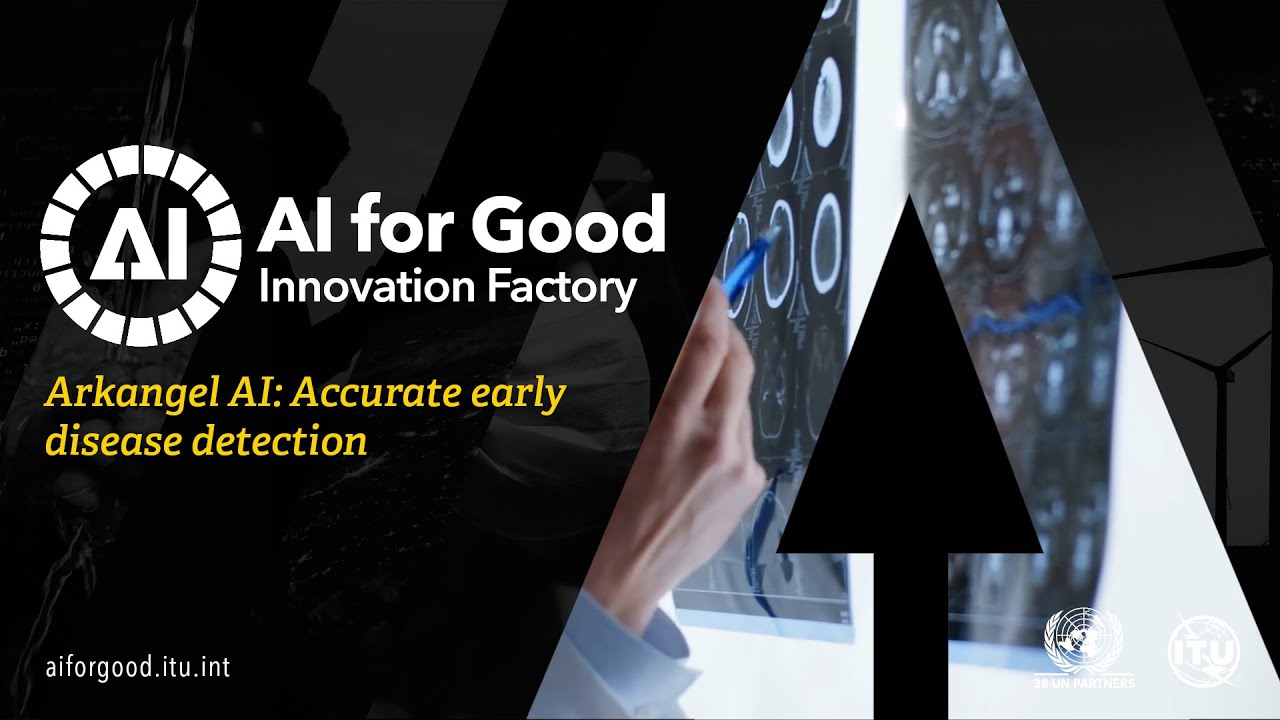 AI

AI for Good
Innovation Factory

Arkangel AI: Accurate early disease detection

aiforgood.itu.int

38 UN PARTNERS

ITU